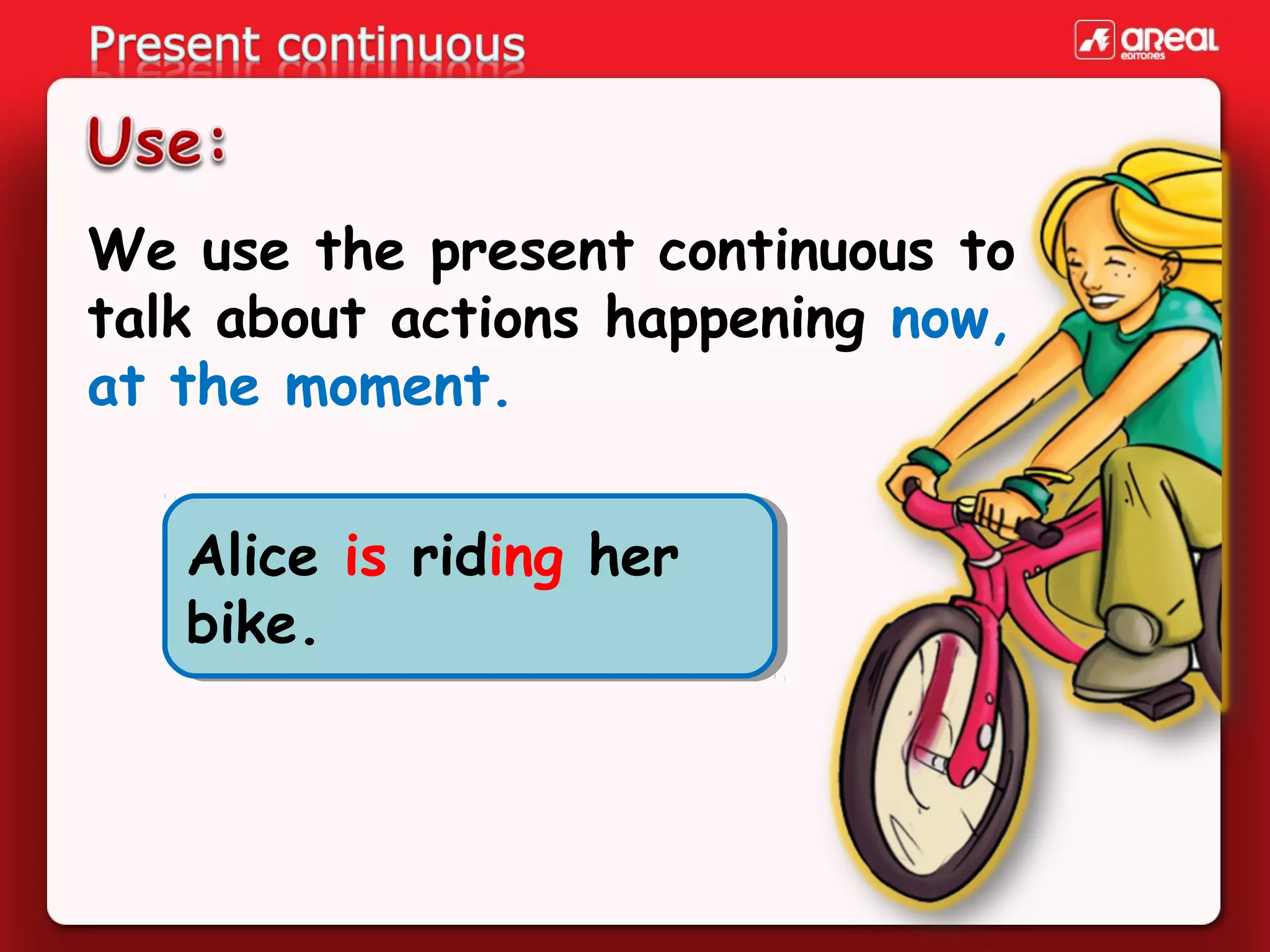 Present continuous

areal editores

Use:

We use the present continuous to talk about actions happening now, at the moment.

Alice is riding her bike.